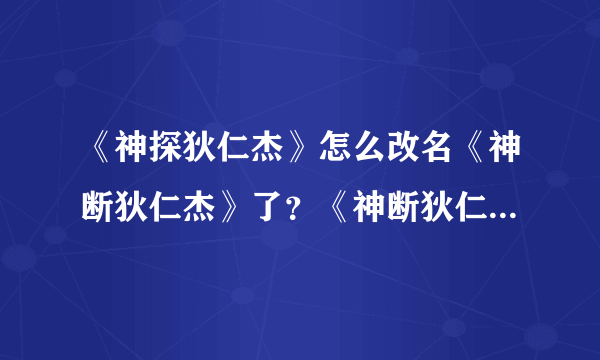 《神探狄仁杰》怎么改名《神断狄仁杰》了？《神断狄仁...